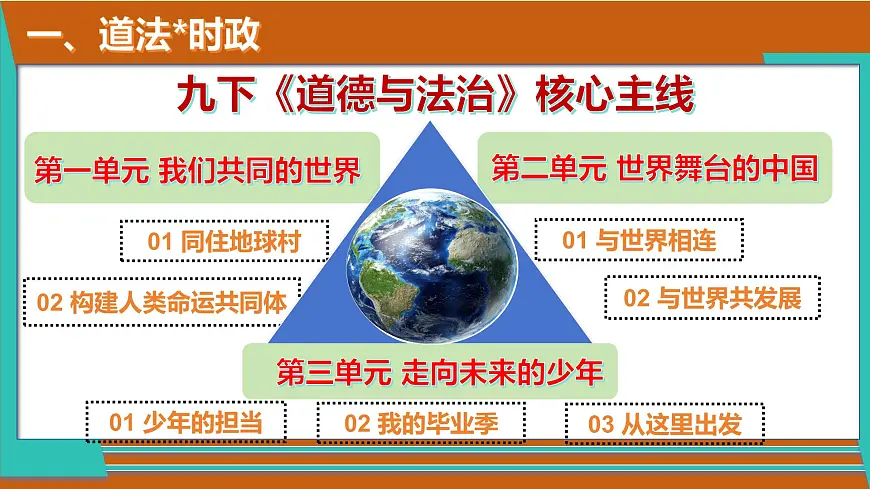 一、道法*时政

九下《道德与法治》核心主线

第一单元 我们共同的世界

01 同住地球村

02 构建人类命运共同体

第二单元 世界舞台的中国

01 与世界相连

02 与世界共发展

第三单元 走向未来的少年

01 少年的担当

02 我的毕业季

03 从这里出发